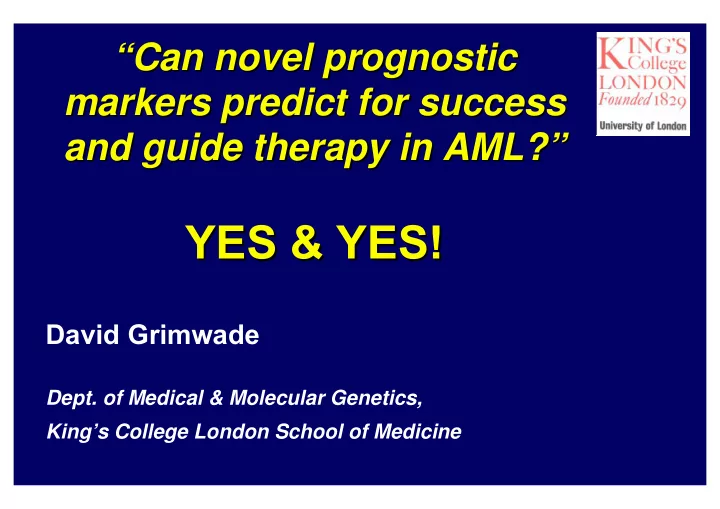 “Can novel prognostic markers predict for success and guide therapy in AML?”

KING'S College LONDON Founded 1829
University of London

YES & YES!

David Grimwade

Dept. of Medical & Molecular Genetics,
King’s College London School of Medicine